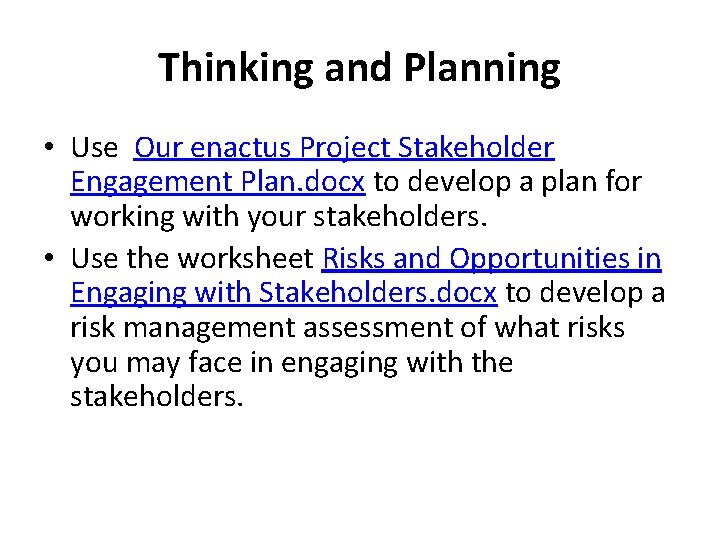 Thinking and Planning

• Use Our enactus Project Stakeholder Engagement Plan.docx to develop a plan for working with your stakeholders.

• Use the worksheet Risks and Opportunities in Engaging with Stakeholders.docx to develop a risk management assessment of what risks you may face in engaging with the stakeholders.